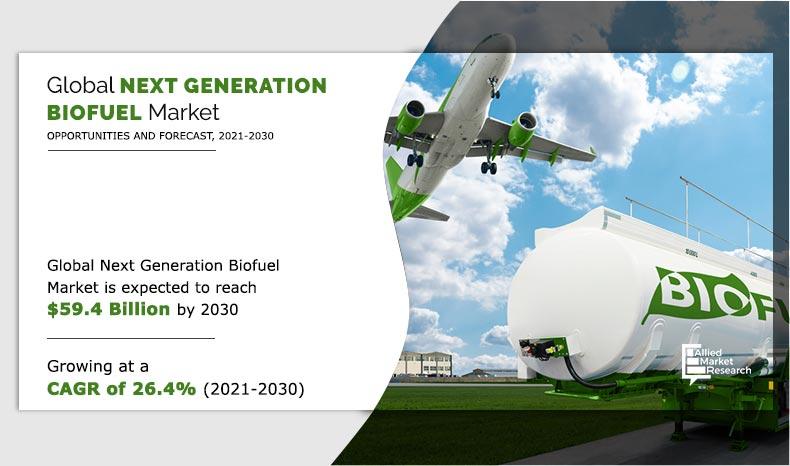 Global NEXT GENERATION BIOFUEL Market
OPPORTUNITIES AND FORECAST, 2021-2030

Global Next Generation Biofuel Market is expected to reach $59.4 Billion by 2030

Growing at a CAGR of 26.4% (2021-2030)

BIOFU

Allied Market Research